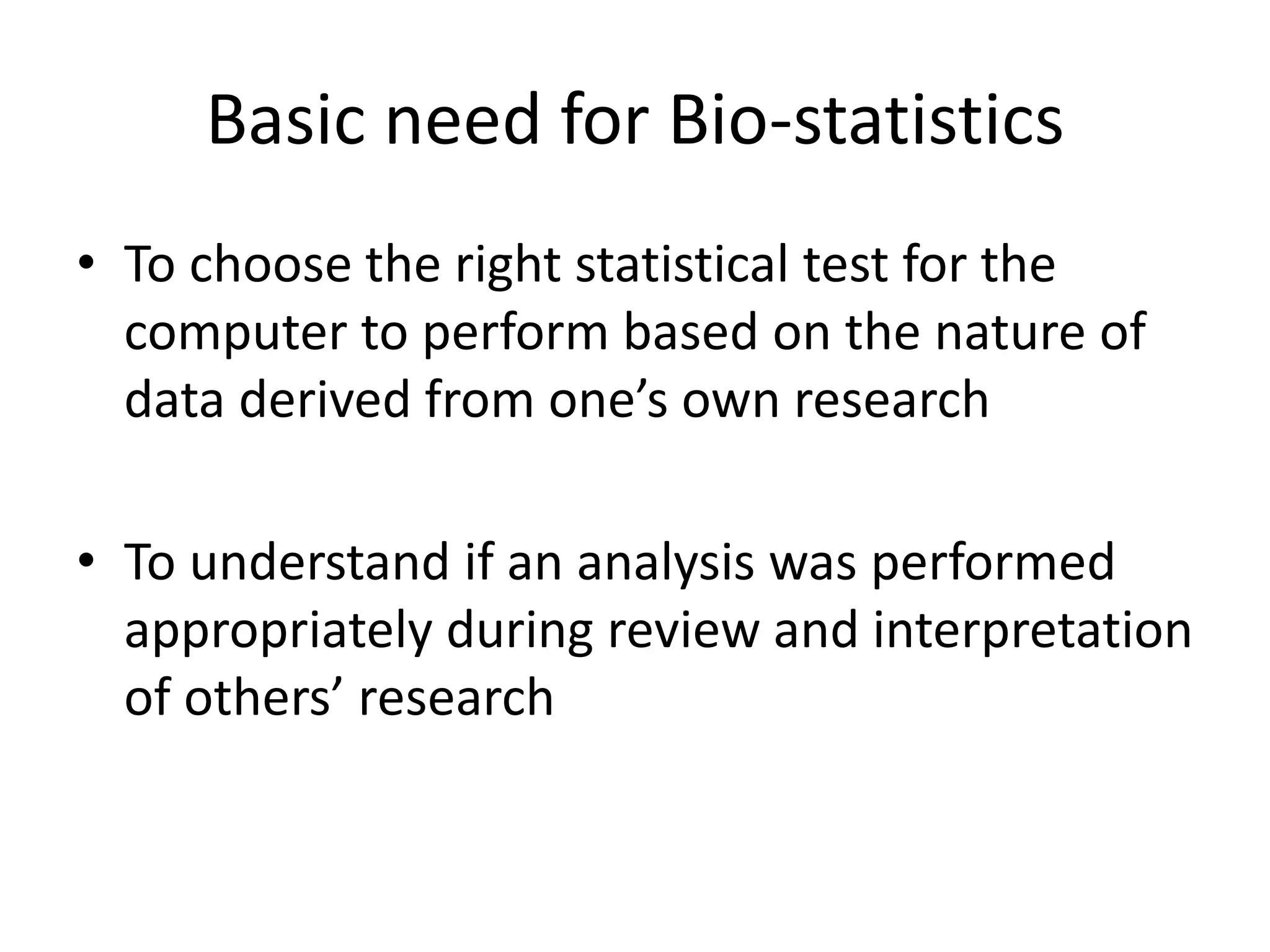 Basic need for Bio-statistics

• To choose the right statistical test for the computer to perform based on the nature of data derived from one’s own research

• To understand if an analysis was performed appropriately during review and interpretation of others’ research